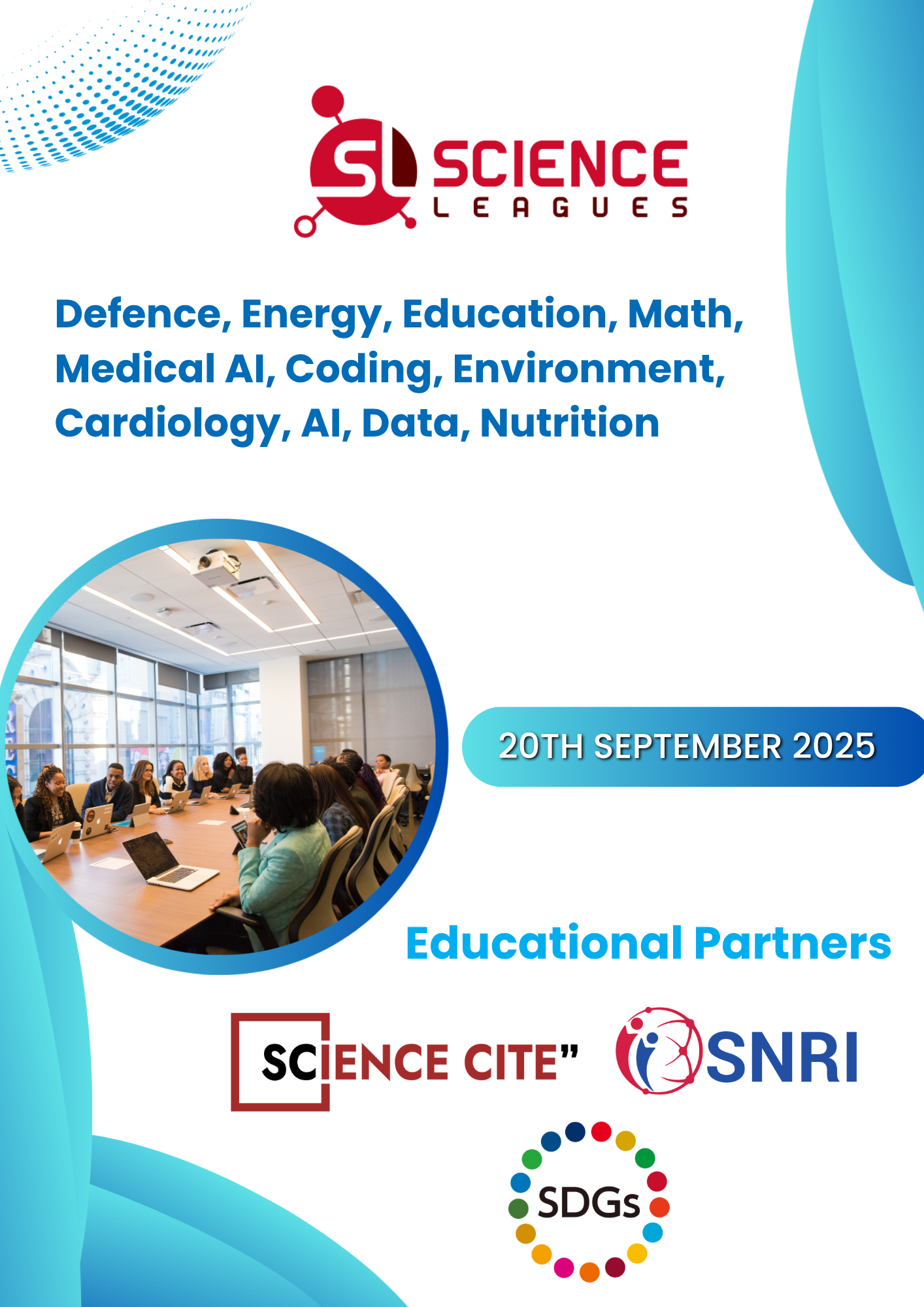 SL SCIENCE LEAGUES

Defence, Energy, Education, Math, Medical AI, Coding, Environment, Cardiology, AI, Data, Nutrition

20TH SEPTEMBER 2025

Educational Partners

SCIENCE CITE"

SNRI

SDGs